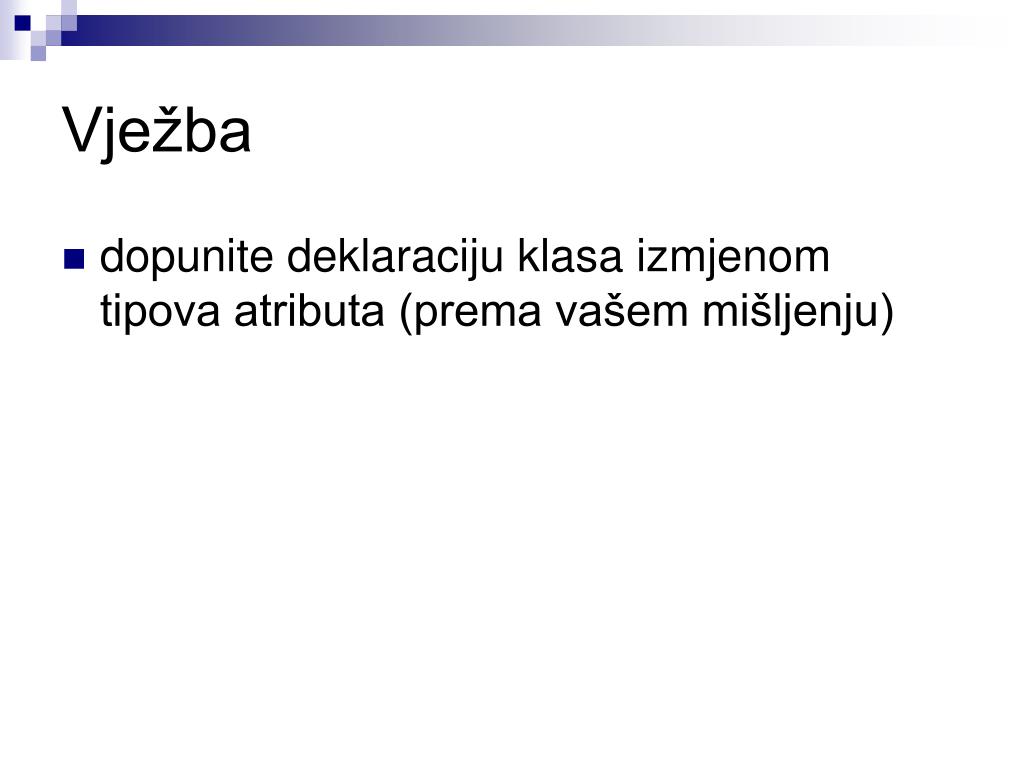 Vježba

dopunite deklaraciju klasa izmjenom tipova atributa (prema vašem mišljenju)